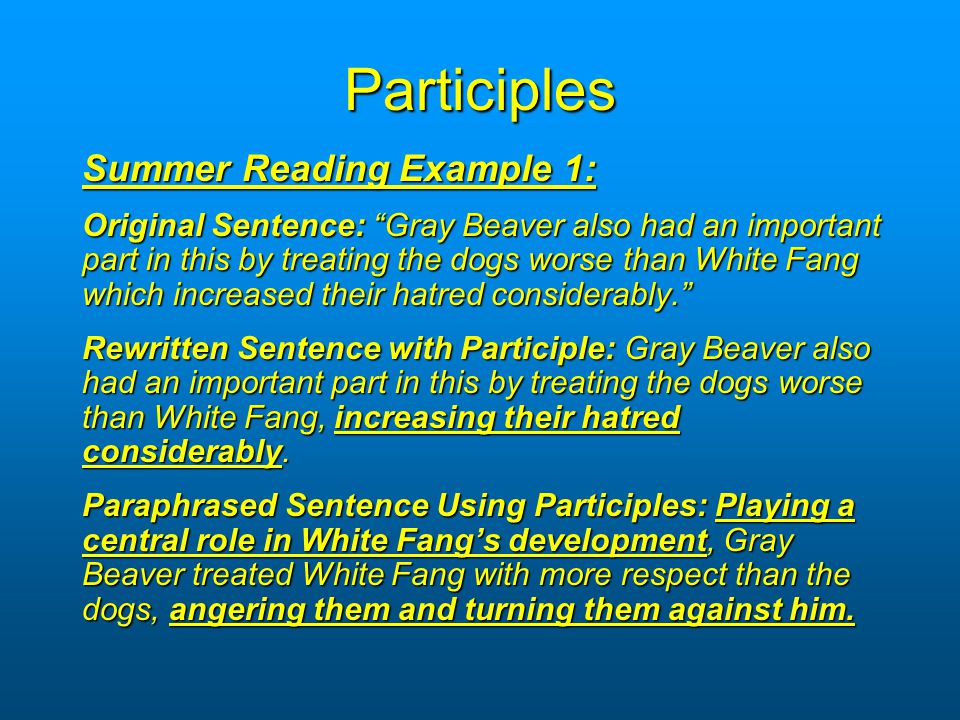 Participles

Summer Reading Example 1:

Original Sentence: “Gray Beaver also had an important part in this by treating the dogs worse than White Fang which increased their hatred considerably.”

Rewritten Sentence with Participle: Gray Beaver also had an important part in this by treating the dogs worse than White Fang, increasing their hatred considerably.

Paraphrased Sentence Using Participles: Playing a central role in White Fang’s development, Gray Beaver treated White Fang with more respect than the dogs, angering them and turning them against him.